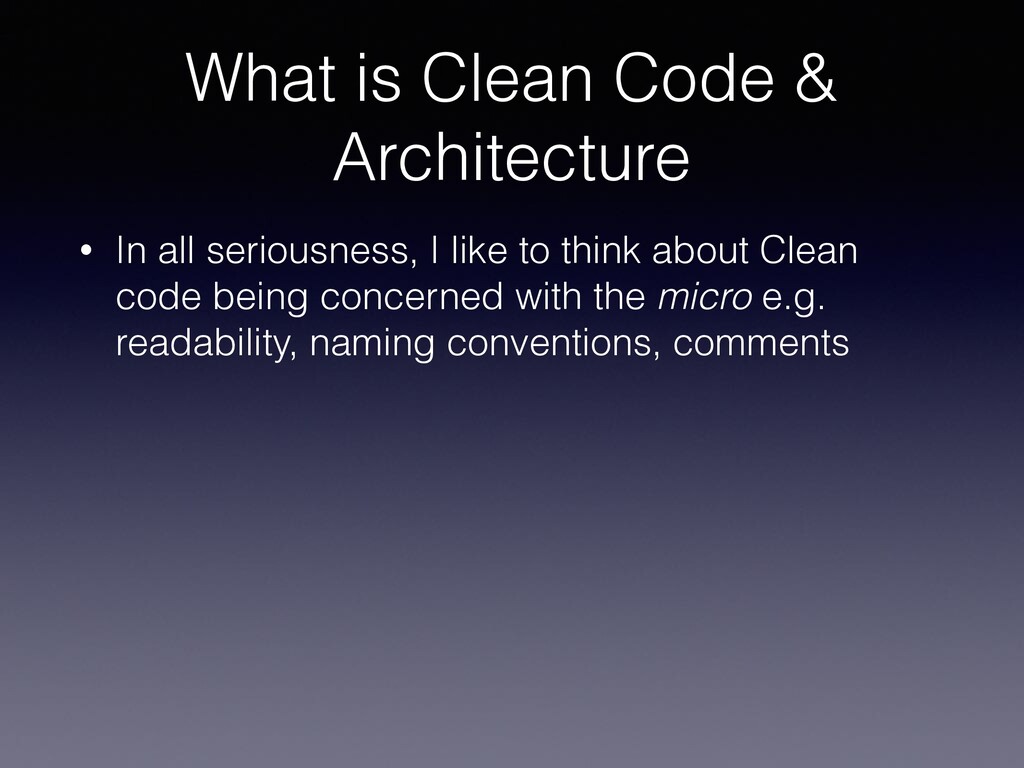 What is Clean Code & Architecture

• In all seriousness, I like to think about Clean code being concerned with the micro e.g. readability, naming conventions, comments